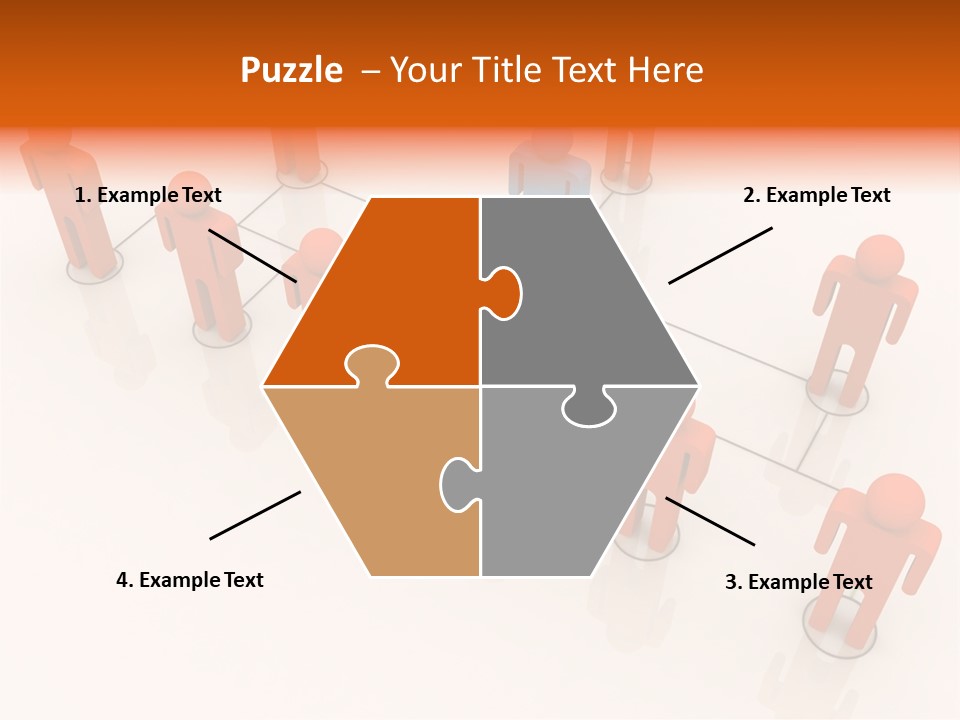 Puzzle – Your Title Text Here

1. Example Text

2. Example Text

4. Example Text

3. Example Text